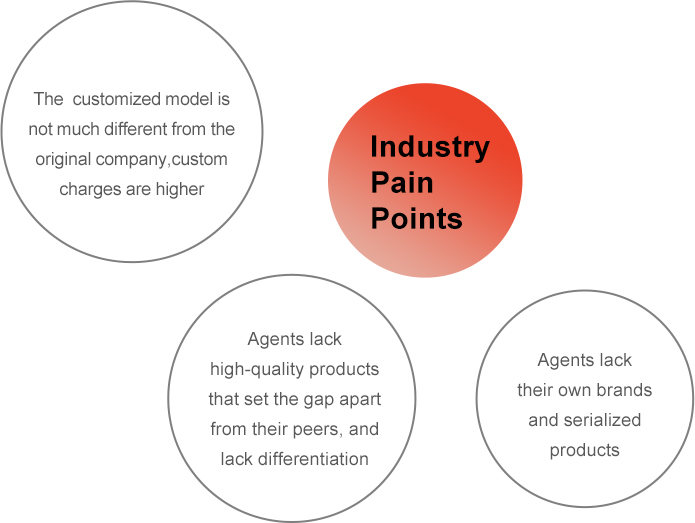 The  customized model is not much different from the original company,custom charges are higher

Industry Pain Points

Agents lack high-quality products that set the gap apart from their peers, and lack differentiation

Agents lack their own brands and serialized products